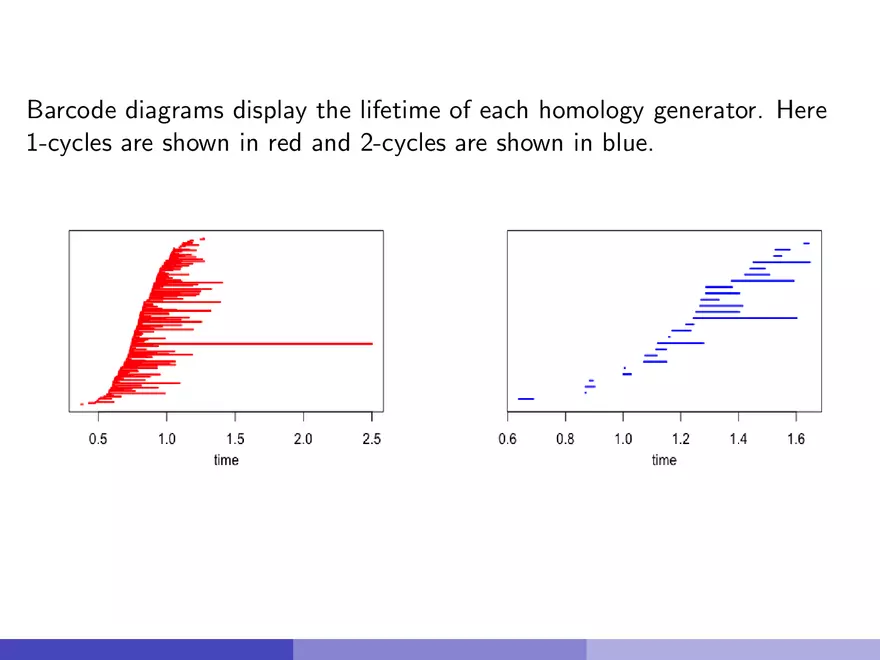 Barcode diagrams display the lifetime of each homology generator. Here 1-cycles are shown in red and 2-cycles are shown in blue.

0.5 1.0 1.5 2.0 2.5
time

0.6 0.8 1.0 1.2 1.4 1.6
time